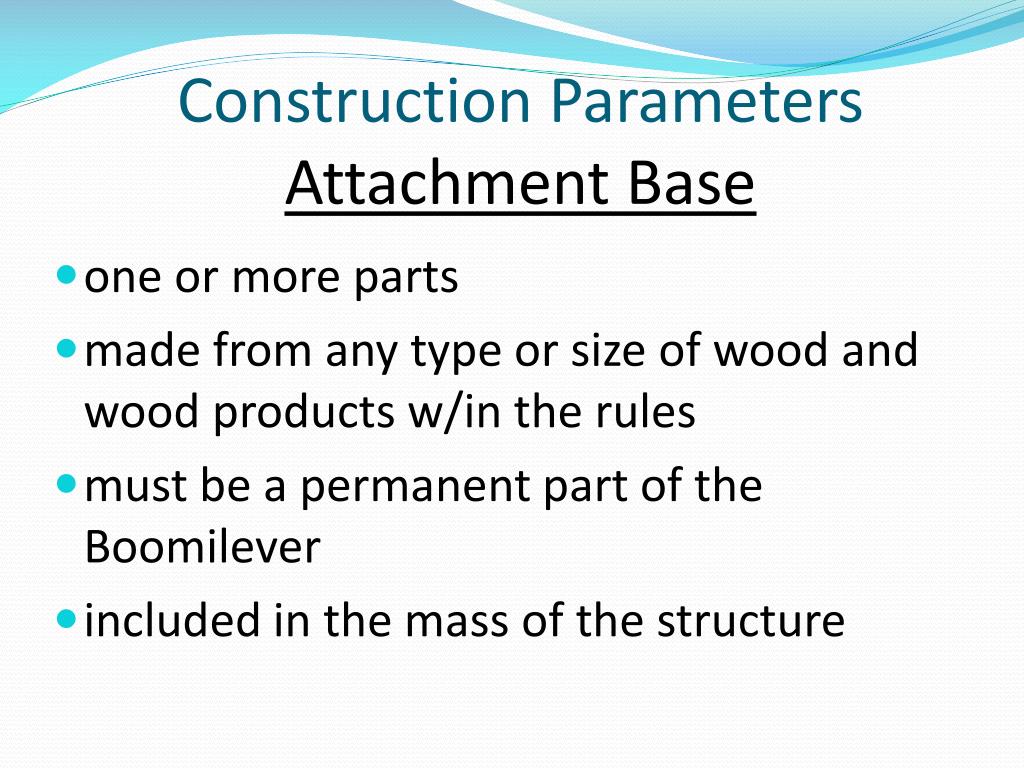 Construction Parameters
Attachment Base

- one or more parts
- made from any type or size of wood and wood products w/in the rules
- must be a permanent part of the Boomilever
- included in the mass of the structure